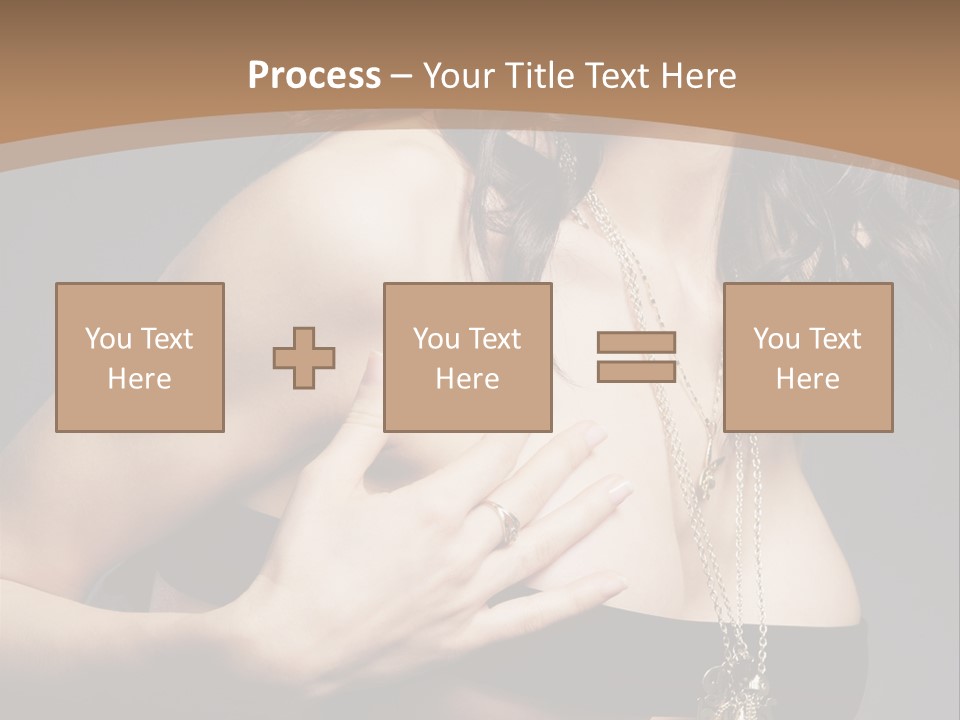 Process – Your Title Text Here

You Text Here

You Text Here

You Text Here